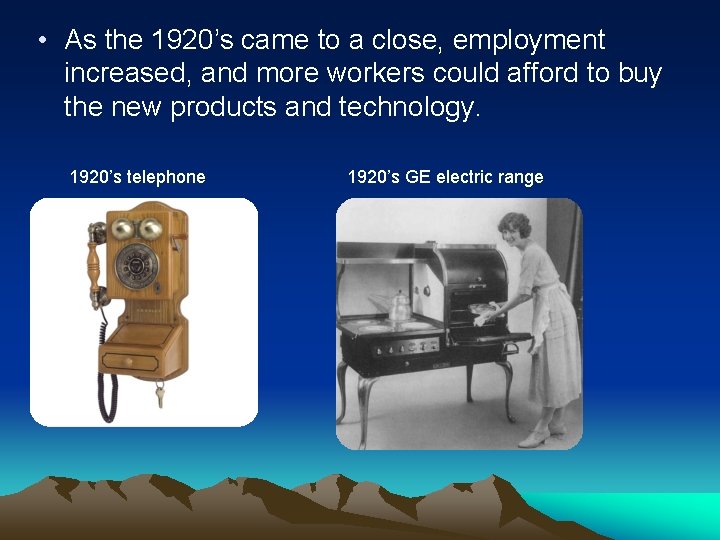 • As the 1920’s came to a close, employment increased, and more workers could afford to buy the new products and technology.

1920’s telephone

1920’s GE electric range